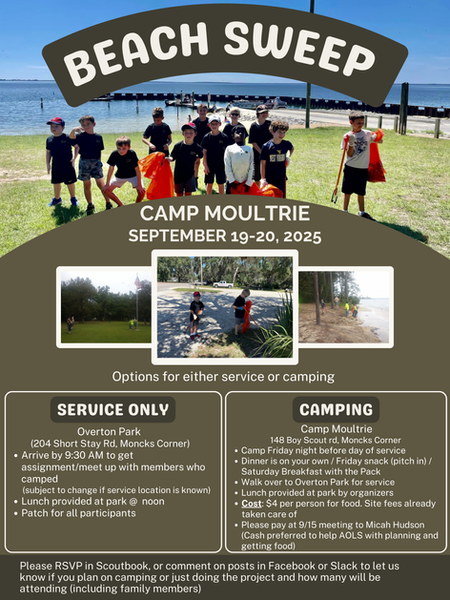 BEACH SWEEP

CAMP MOULTRIE
SEPTEMBER 19-20, 2025

Options for either service or camping

SERVICE ONLY

Overton Park
(204 Short Stay Rd, Moncks Corner)
• Arrive by 9:30 AM to get assignment/meet up with members who camped
(subject to change if service location is known)
• Lunch provided at park @ noon
• Patch for all participants

CAMPING

Camp Moultrie
148 Boy Scout rd, Moncks Corner
• Camp Friday night before day of service
• Dinner is on your own / Friday snack (pitch in) / Saturday Breakfast with the Pack
• Walk over to Overton Park for service
• Lunch provided at park by organizers
• Cost: $4 per person for food. Site fees already taken care of
• Please pay at 9/15 meeting to Micah Hudson (Cash preferred to help AOLS with planning and getting food)

Please RSVP in Scoutbook, or comment on posts in Facebook or Slack to let us know if you plan on camping or just doing the project and how many will be attending (including family members)